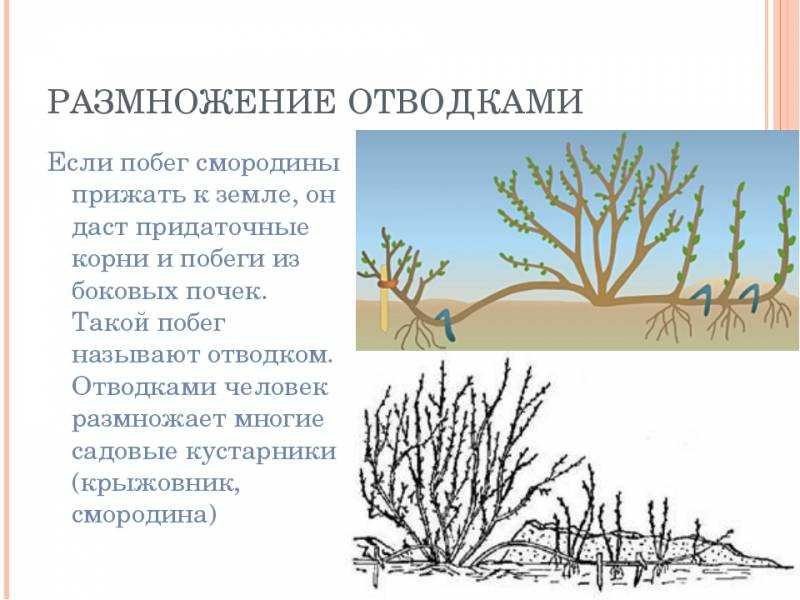 РАЗМНОЖЕНИЕ ОТВОДКАМИ

Если побег смородины прижать к земле, он даст придаточные корни и побеги из боковых почек. Такой побег называют отводком. Отводками человек размножает многие садовые кустарники (крыжовник, смородина)